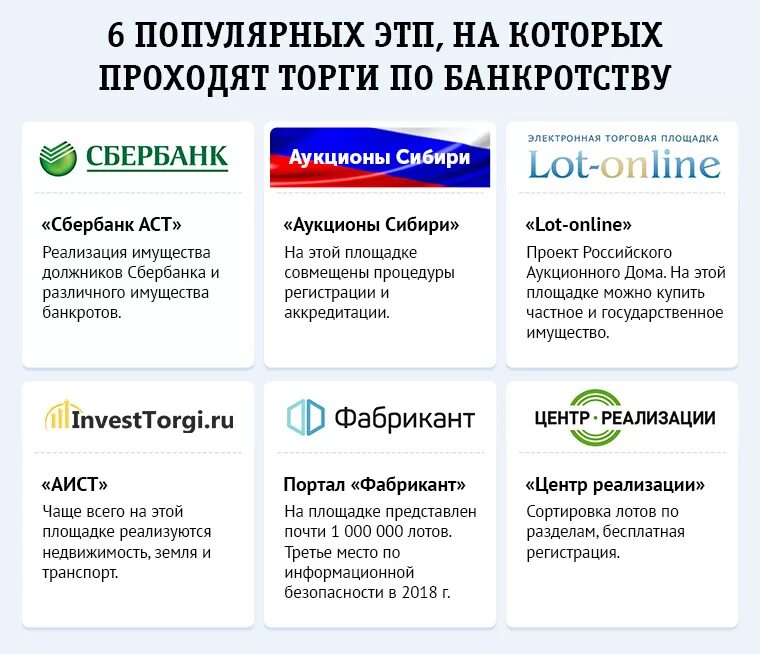 6 ПОПУЛЯРНЫХ ЭТП, НА КОТОРЫХ ПРОХОДЯТ ТОРГИ ПО БАНКРОТСТВУ

СБЕРБАНК

«Сбербанк АСТ»

Реализация имущества должников Сбербанка и различного имущества банкротов.

Аукционы Сибири

«Аукционы Сибири»

На этой площадке совмещены процедуры регистрации и аккредитации.

ЭЛЕКТРОННАЯ ТОРГОВАЯ ПЛОЩАДКА

Lot-online

«Lot-online»

Проект Российского Аукционного Дома. На этой площадке можно купить частное и государственное имущество.

InvestTorgi.ru

«АИСТ»

Чаще всего на этой площадке реализуются недвижимость, земля и транспорт.

Фабрикант

Портал «Фабрикант»

На площадке представлен почти 1 000 000 лотов. Третье место по информационной безопасности в 2018 г.

ЦЕНТР · РЕАЛИЗАЦИИ

«Центр реализации»

Сортировка лотов по разделам, бесплатная регистрация.